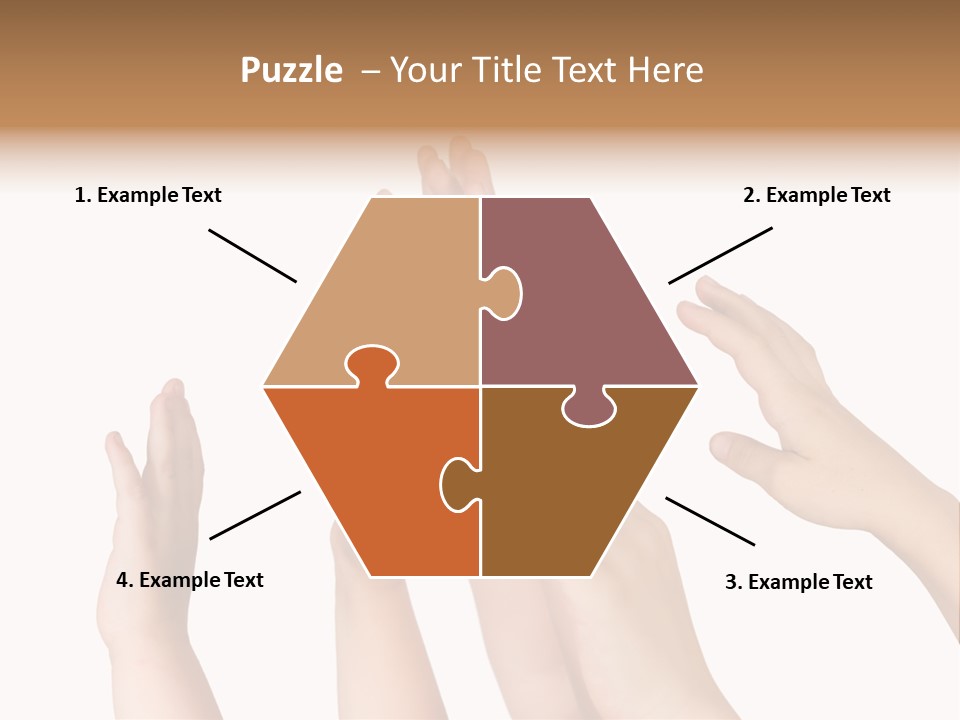 Puzzle – Your Title Text Here

1. Example Text

2. Example Text

4. Example Text

3. Example Text